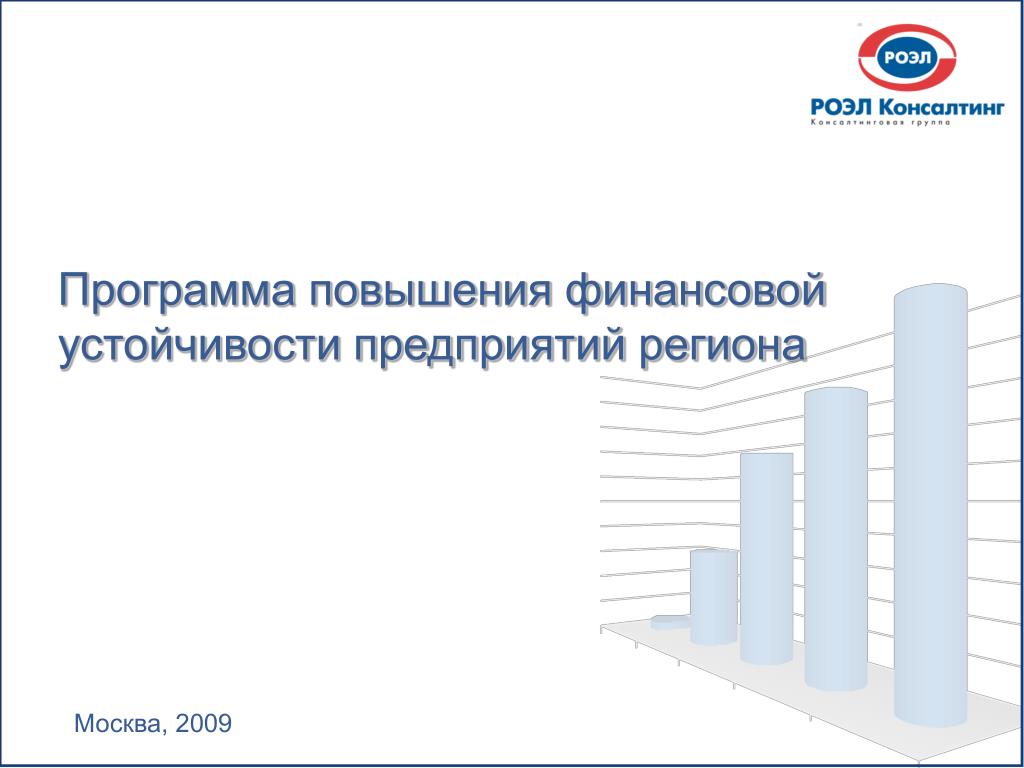 РОЭЛ

РОЭЛ Консалтинг
Консалтинговая группа

Программа повышения финансовой устойчивости предприятий региона

Москва, 2009